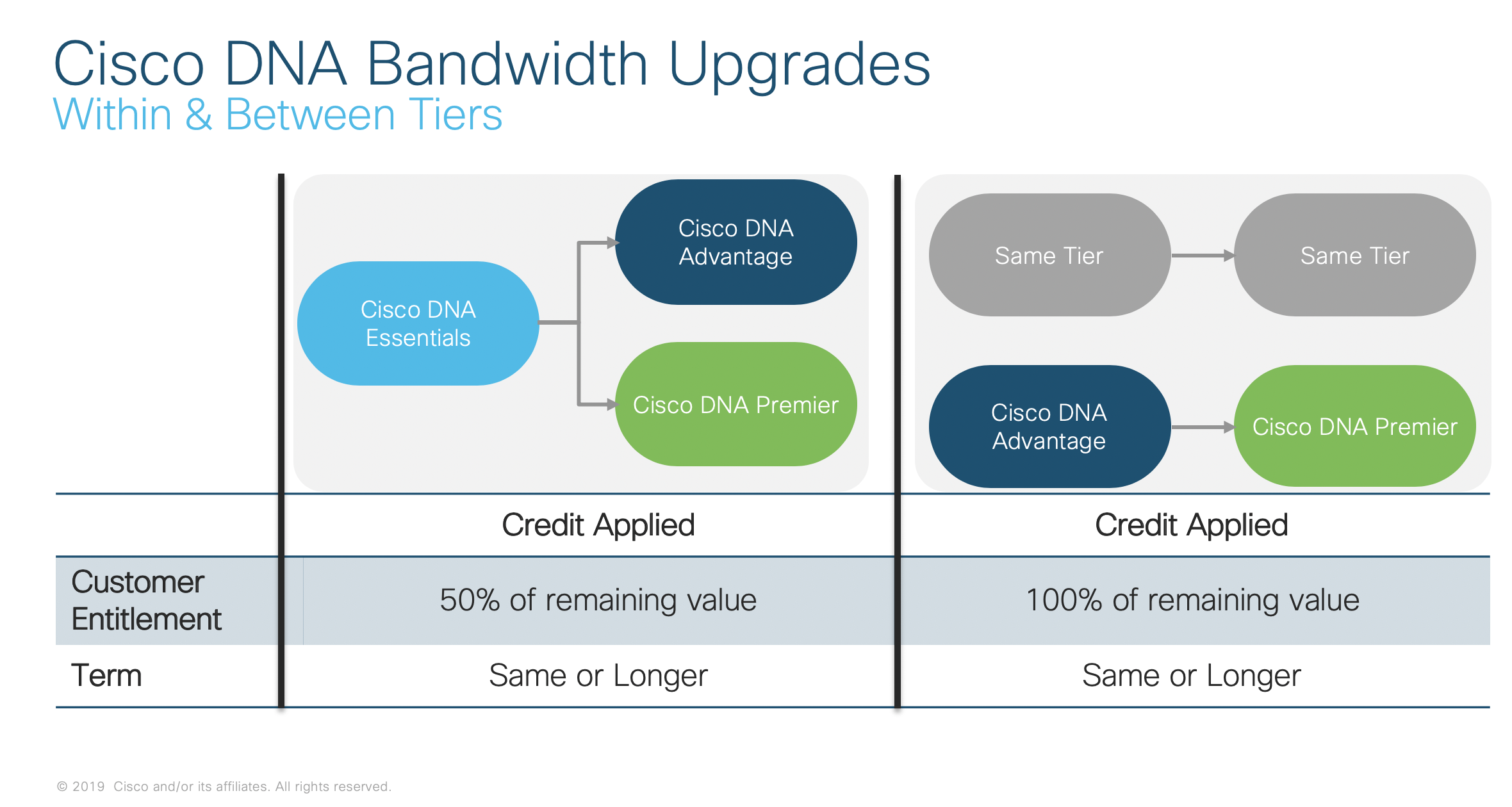 Cisco DNA Bandwidth Upgrades
Within & Between Tiers

Cisco DNA Essentials

Cisco DNA Advantage

Cisco DNA Premier

Same Tier

Same Tier

Cisco DNA Advantage

Cisco DNA Premier

| | Credit Applied | Credit Applied |
|---|---|---|
| Customer Entitlement | 50% of remaining value | 100% of remaining value |
| Term | Same or Longer | Same or Longer |

© 2019 Cisco and/or its affiliates. All rights reserved.